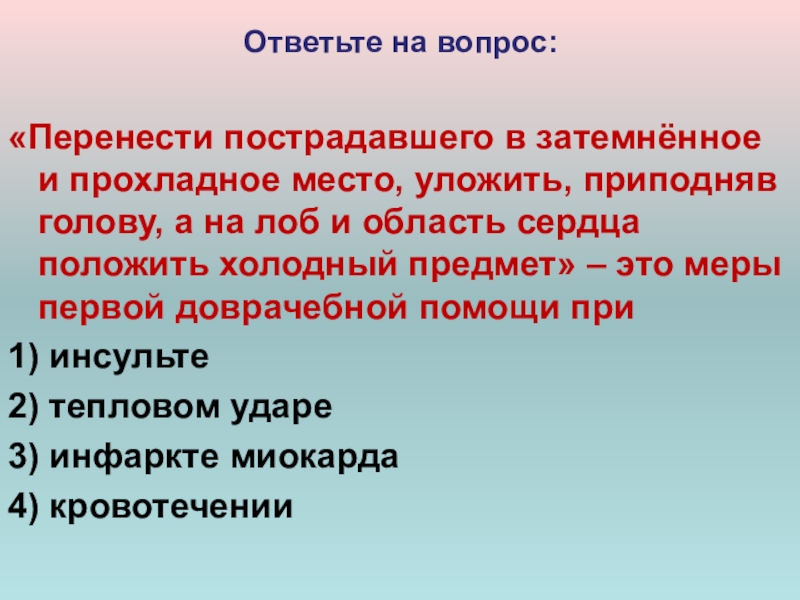 Ответьте на вопрос:

«Перенести пострадавшего в затемнённое и прохладное место, уложить, приподняв голову, а на лоб и область сердца положить холодный предмет» – это меры первой доврачебной помощи при

1) инсульте

2) тепловом ударе

3) инфаркте миокарда

4) кровотечении